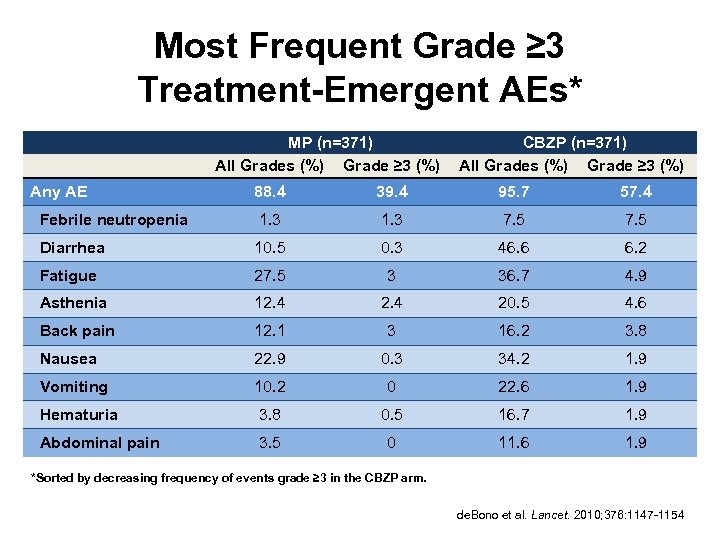 Most Frequent Grade ≥3 Treatment-Emergent AEs*

| | MP (n=371) | | CBZP (n=371) | |
|---|---|---|---|---|
| | All Grades (%) | Grade ≥3 (%) | All Grades (%) | Grade ≥3 (%) |
| Any AE | 88.4 | 39.4 | 95.7 | 57.4 |
| Febrile neutropenia | 1.3 | 1.3 | 7.5 | 7.5 |
| Diarrhea | 10.5 | 0.3 | 46.6 | 6.2 |
| Fatigue | 27.5 | 3 | 36.7 | 4.9 |
| Asthenia | 12.4 | 2.4 | 20.5 | 4.6 |
| Back pain | 12.1 | 3 | 16.2 | 3.8 |
| Nausea | 22.9 | 0.3 | 34.2 | 1.9 |
| Vomiting | 10.2 | 0 | 22.6 | 1.9 |
| Hematuria | 3.8 | 0.5 | 16.7 | 1.9 |
| Abdominal pain | 3.5 | 0 | 11.6 | 1.9 |

*Sorted by decreasing frequency of events grade ≥3 in the CBZP arm.

deBono et al. Lancet. 2010;376:1147-1154